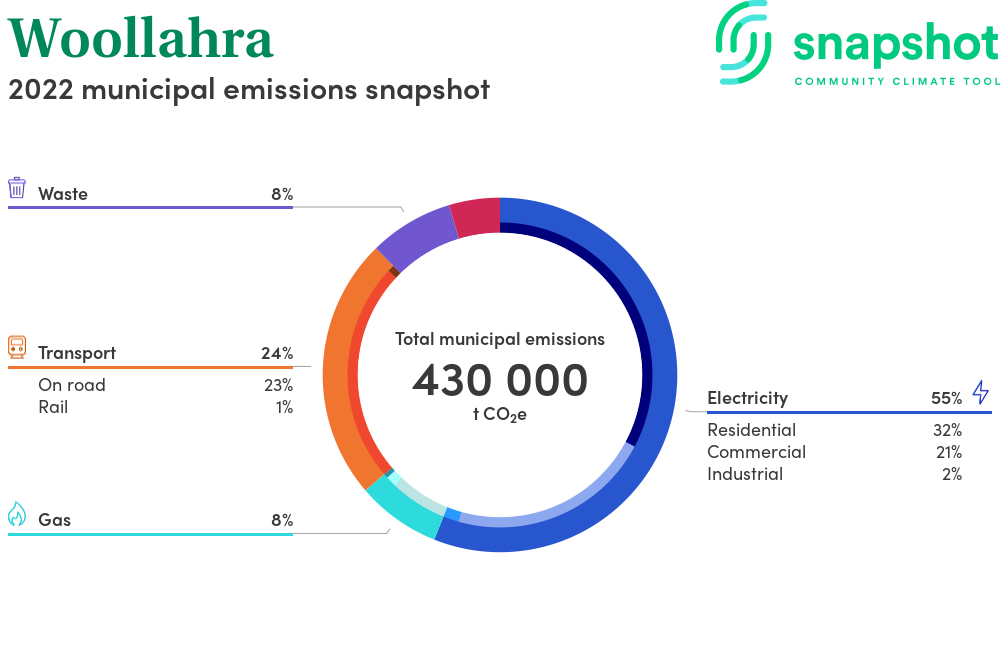 Woollahra

2022 municipal emissions snapshot

snapshot
COMMUNITY CLIMATE TOOL

Waste 8%

Transport 24%
On road 23%
Rail 1%

Gas 8%

Total municipal emissions
430 000
t $CO_2e$

Electricity 55%
Residential 32%
Commercial 21%
Industrial 2%